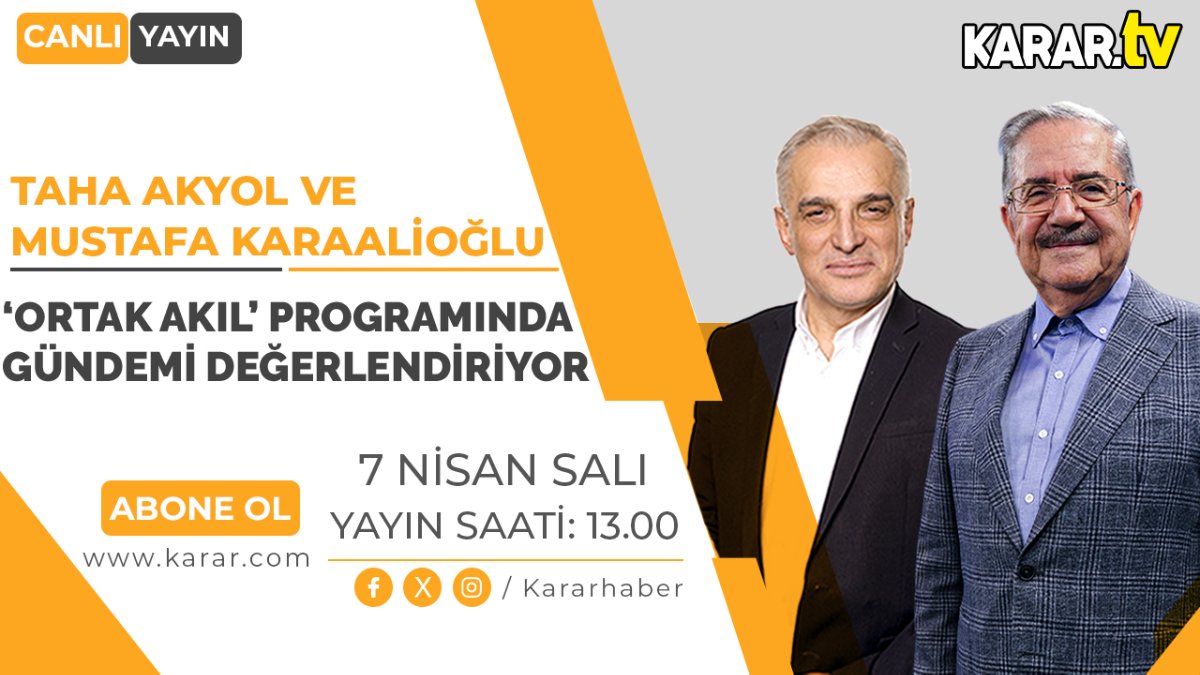 CANLI YAYIN

KARAR.tv

TAHA AKYOL VE MUSTAFA KARAALİOĞLU

'ORTAK AKIL' PROGRAMINDA GÜNDEMİ DEĞERLENDİRİYOR

ABONE OL

www.karar.com

7 NİSAN SALI

YAYIN SAATİ: 13.00

/ Kararhaber